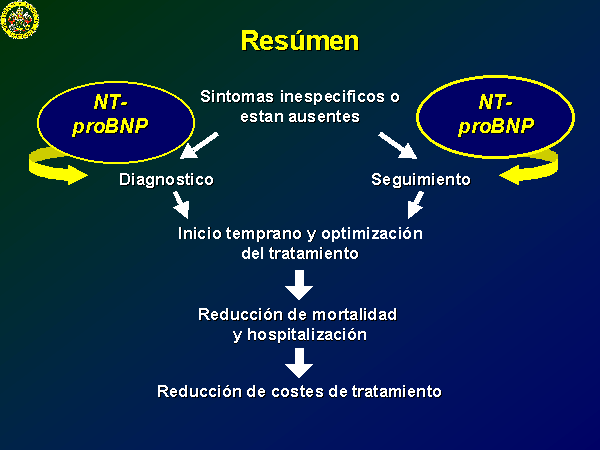 Resúmen

NT-proBNP

Sintomas inespecificos o estan ausentes

NT-proBNP

Diagnostico

Seguimiento

Inicio temprano y optimización del tratamiento

Reducción de mortalidad y hospitalización

Reducción de costes de tratamiento